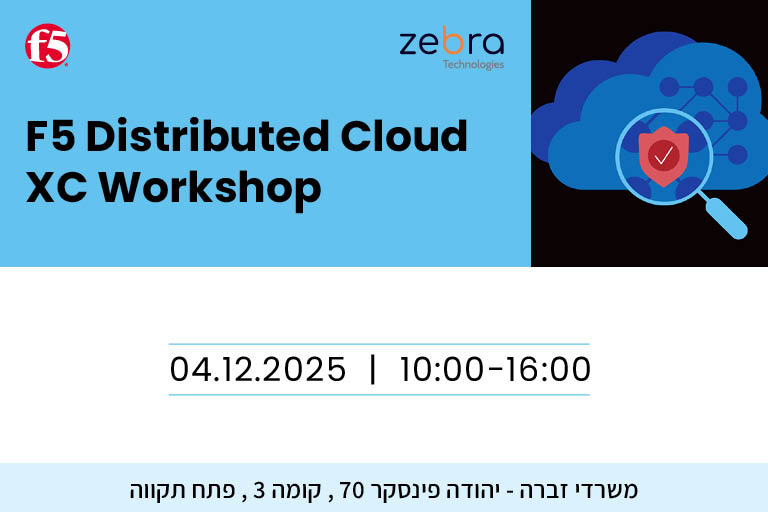 f5

zebra
Technologies

F5 Distributed Cloud XC Workshop

04.12.2025 | 10:00-16:00

משרדי זברה - יהודה פינסקר 70 , קומה 3 , פתח תקווה